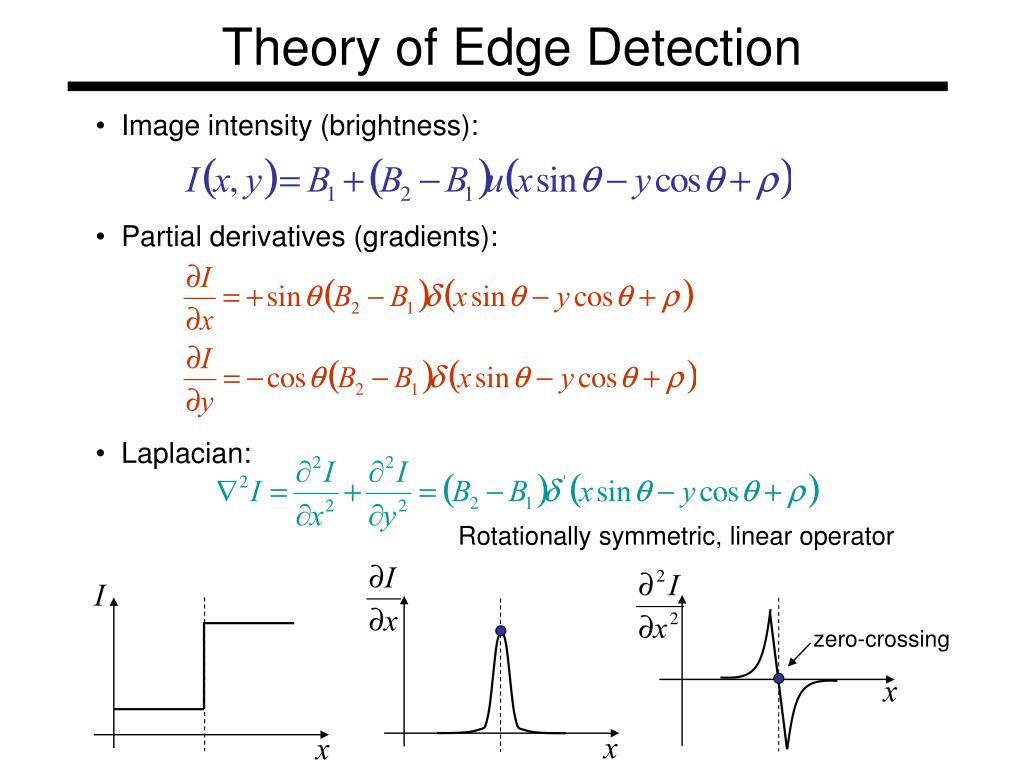 Theory of Edge Detection

• Image intensity (brightness):

$I(x, y) = B_1 + (B_2 - B_1)u(x\sin\theta - y\cos\theta + \rho)$

• Partial derivatives (gradients):

$\frac{\partial I}{\partial x} = +\sin\theta(B_2 - B_1)\delta(x\sin\theta - y\cos\theta + \rho)$

$\frac{\partial I}{\partial y} = -\cos\theta(B_2 - B_1)\delta(x\sin\theta - y\cos\theta + \rho)$

• Laplacian:

$\nabla^2 I = \frac{\partial^2 I}{\partial x^2} + \frac{\partial^2 I}{\partial y^2} = (B_2 - B_1)\delta'(x\sin\theta - y\cos\theta + \rho)$

Rotationally symmetric, linear operator

$I$

$x$

$\frac{\partial I}{\partial x}$

$x$

$\frac{\partial^2 I}{\partial x^2}$

zero-crossing

$x$